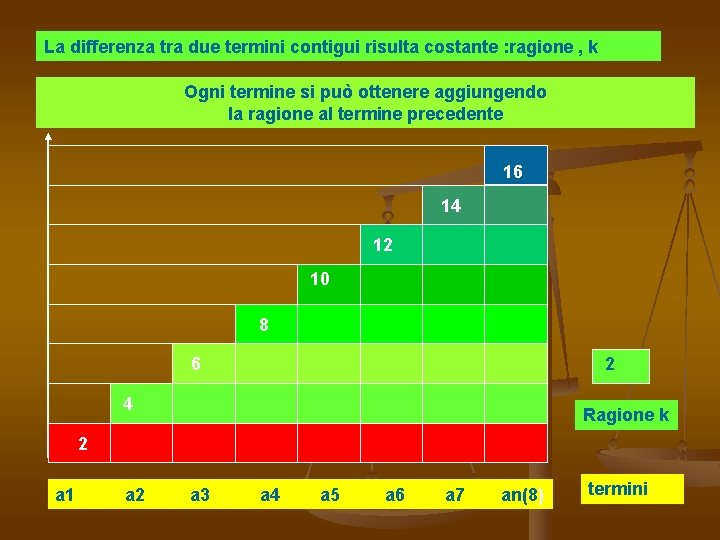 La differenza tra due termini contigui risulta costante :ragione , k

Ogni termine si può ottenere aggiungendo la ragione al termine precedente

16

14

12

10

8

6

4

2

2

Ragione k

a1 a2 a3 a4 a5 a6 a7 an(8)

termini